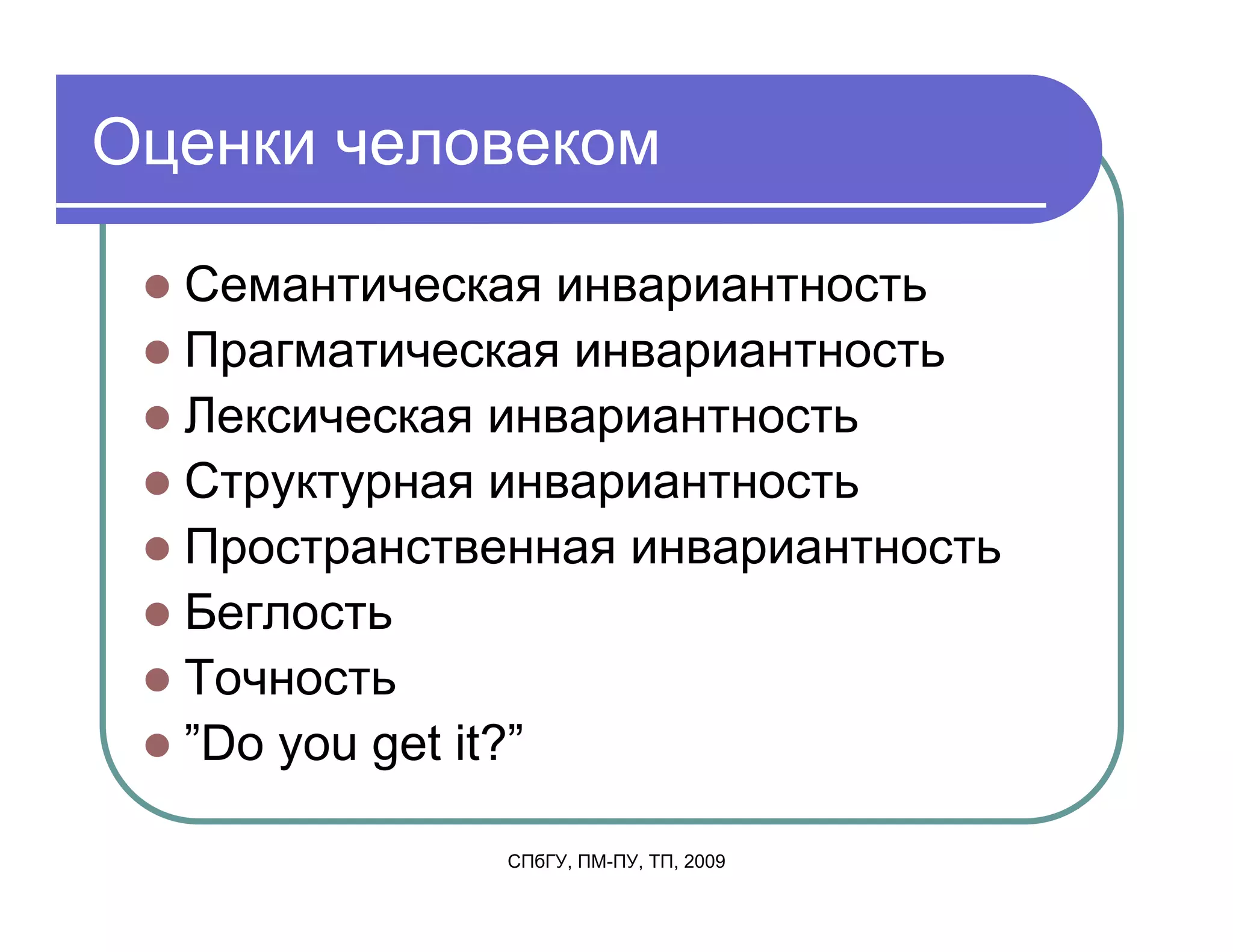 Оценки человеком

- Семантическая инвариантность
- Прагматическая инвариантность
- Лексическая инвариантность
- Структурная инвариантность
- Пространственная инвариантность
- Беглость
- Точность
- ”Do you get it?”

СПбГУ, ПМ-ПУ, ТП, 2009